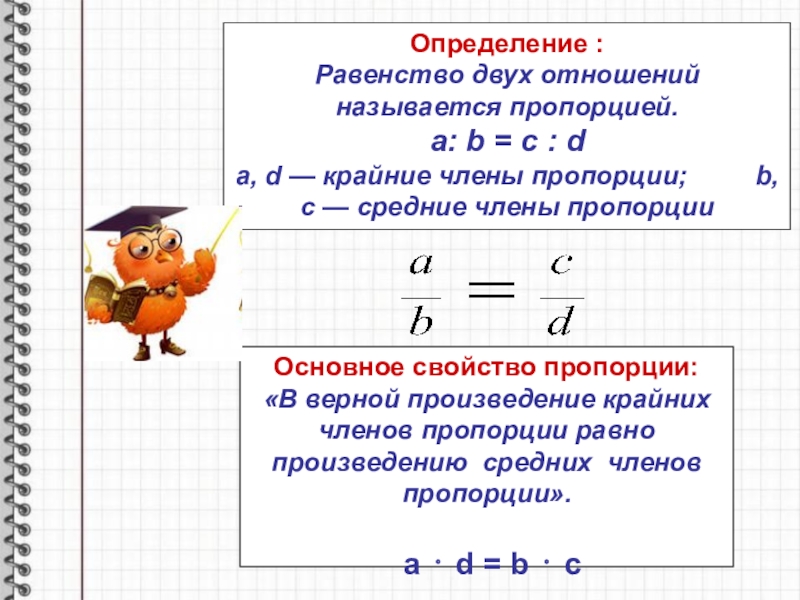 Определение :
Равенство двух отношений называется пропорцией.
a: b = c : d
a, d — крайние члены пропорции; b, c — средние члены пропорции

$\frac{a}{b} = \frac{c}{d}$

Основное свойство пропорции:
«В верной произведение крайних членов пропорции равно произведению средних членов пропорции».

a · d = b · c